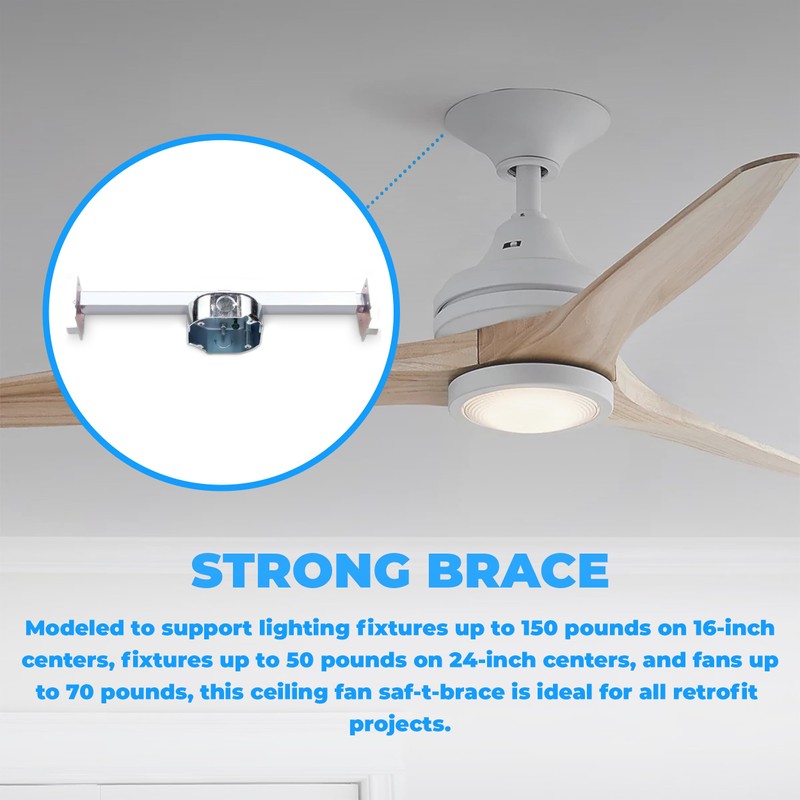 STRONG BRACE

Modeled to support lighting fixtures up to 150 pounds on 16-inch centers, fixtures up to 50 pounds on 24-inch centers, and fans up to 70 pounds, this ceiling fan saf-t-brace is ideal for all retrofit projects.